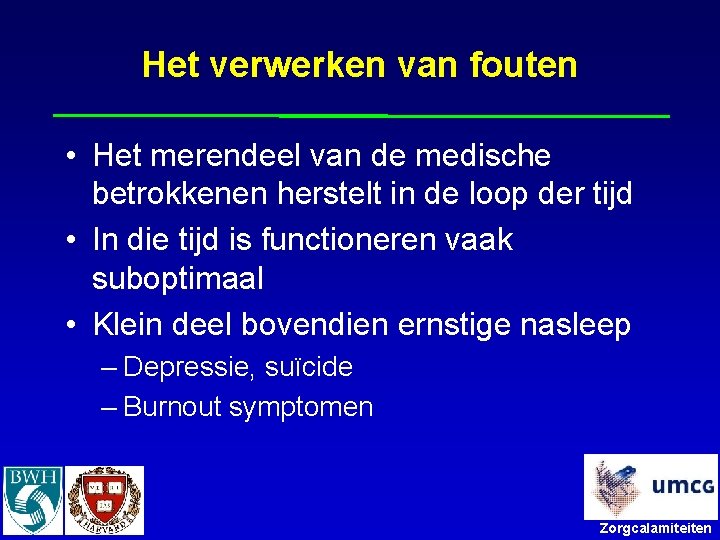 Het verwerken van fouten

• Het merendeel van de medische betrokkenen herstelt in de loop der tijd
• In die tijd is functioneren vaak suboptimaal
• Klein deel bovendien ernstige nasleep
– Depressie, suïcide
– Burnout symptomen

BWH

VE RI TAS
HARVARD

umcg
Zorgcalamiteiten